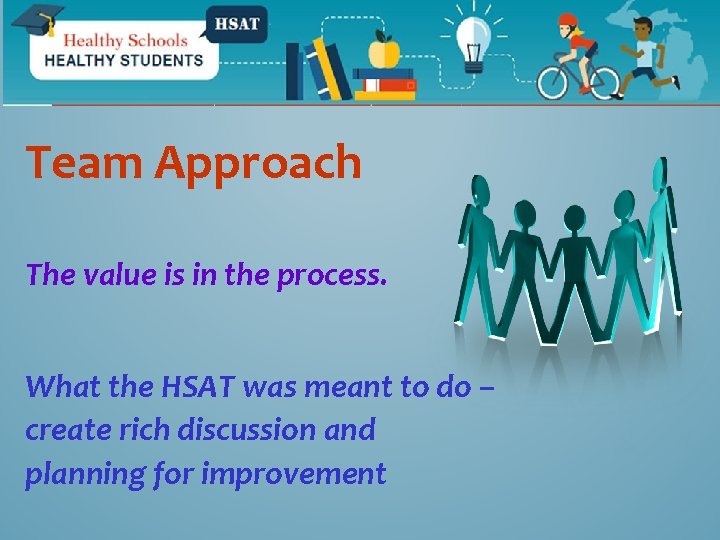 Healthy Schools
HEALTHY STUDENTS
HSAT

Team Approach

The value is in the process.

What the HSAT was meant to do – create rich discussion and planning for improvement